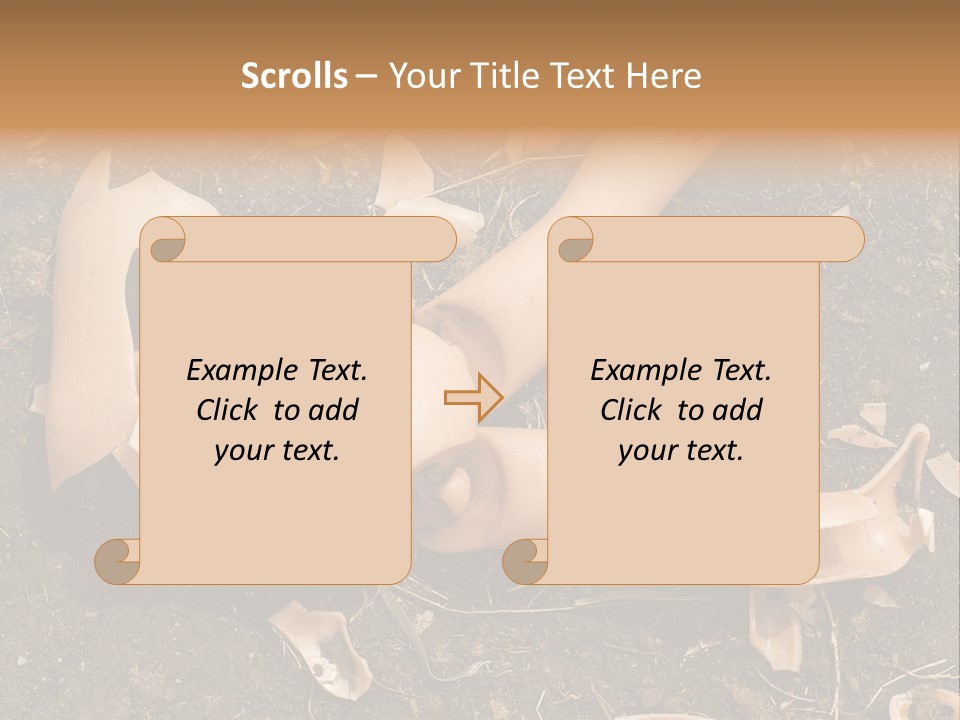 Scrolls – Your Title Text Here

Example Text. Click to add your text.

Example Text. Click to add your text.